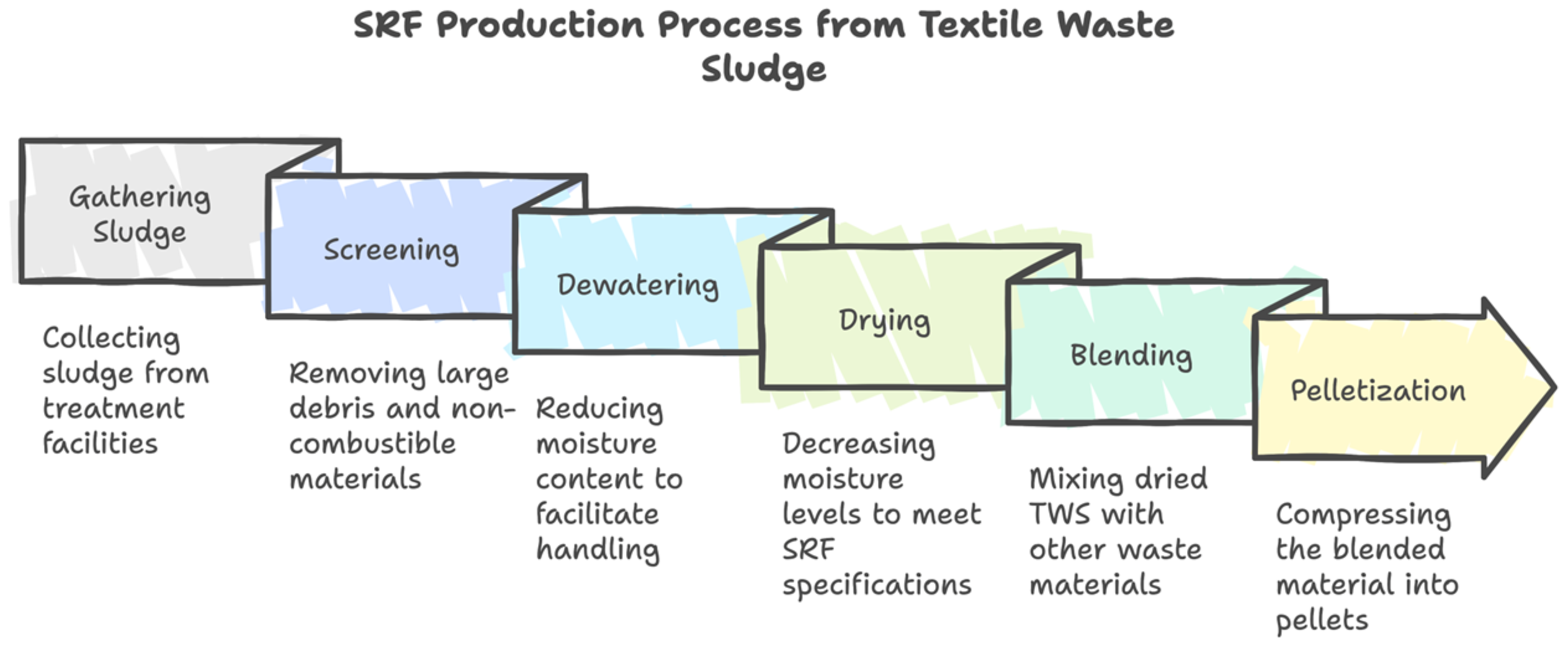 SRF Production Process from Textile Waste Sludge

Gathering Sludge

Collecting sludge from treatment facilities

Screening

Removing large debris and non-combustible materials

Dewatering

Reducing moisture content to facilitate handling

Drying

Decreasing moisture levels to meet SRF specifications

Blending

Mixing dried TWS with other waste materials

Pelletization

Compressing the blended material into pellets